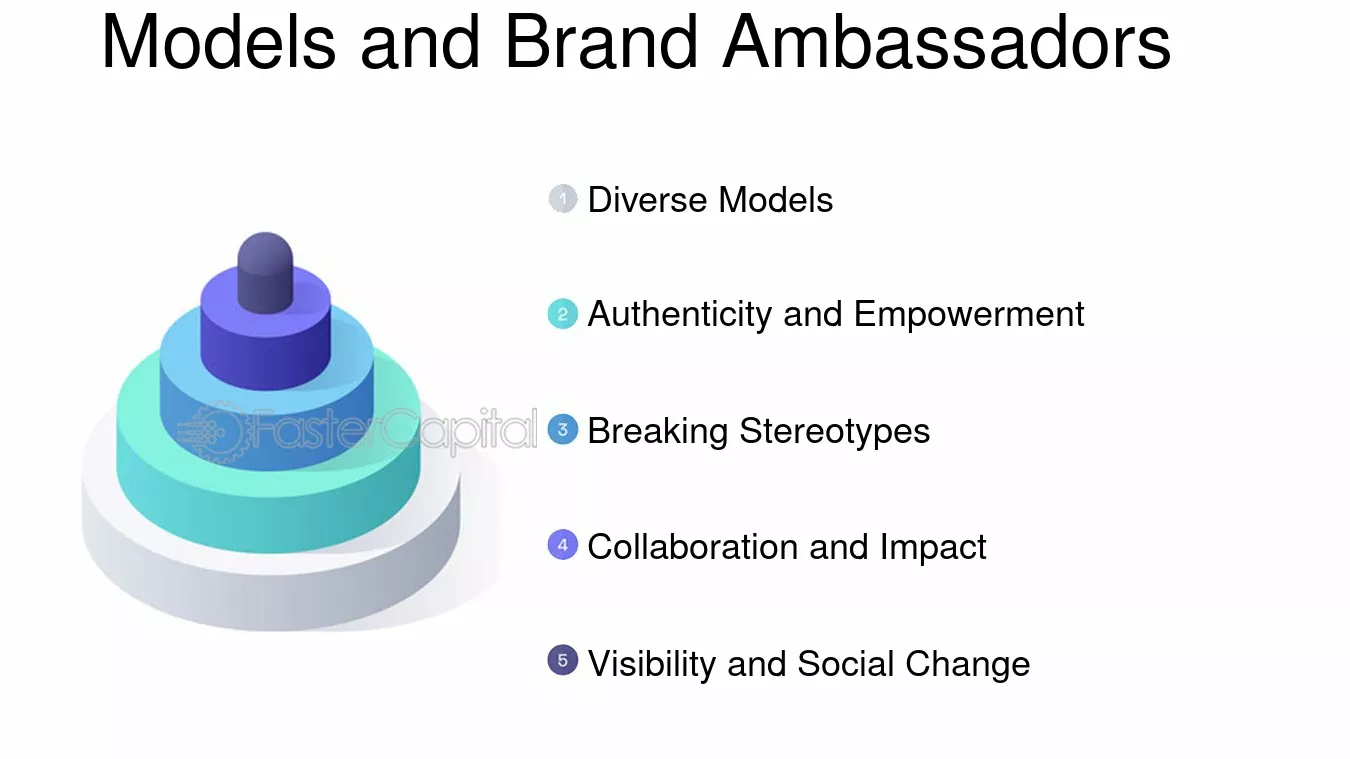 Models and Brand Ambassadors

1 Diverse Models

2 Authenticity and Empowerment

3 Breaking Stereotypes

4 Collaboration and Impact

5 Visibility and Social Change

FasterCapital